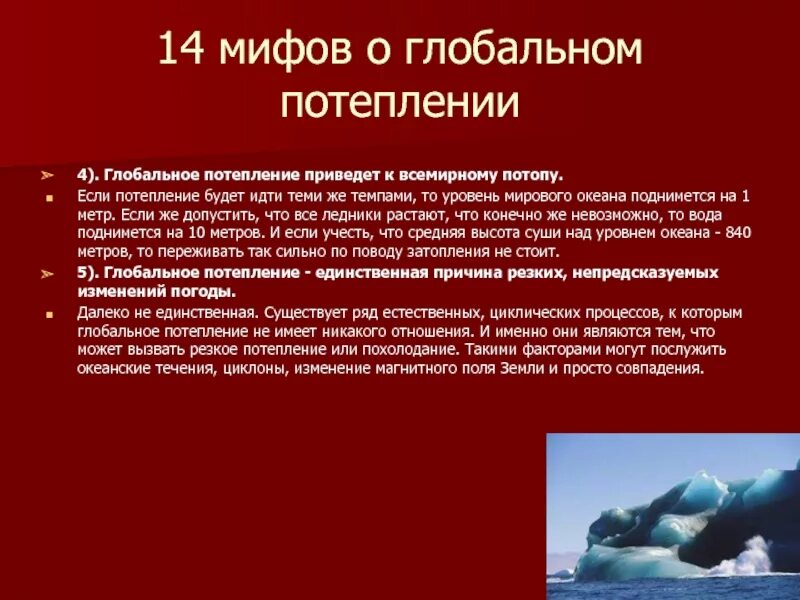 14 мифов о глобальном потеплении

4). Глобальное потепление приведет к всемирному потопу.

Если потепление будет идти теми же темпами, то уровень мирового океана поднимется на 1 метр. Если же допустить, что все ледники растают, что конечно же невозможно, то вода поднимется на 10 метров. И если учесть, что средняя высота суши над уровнем океана - 840 метров, то переживать так сильно по поводу затопления не стоит.

5). Глобальное потепление - единственная причина резких, непредсказуемых изменений погоды.

Далеко не единственная. Существует ряд естественных, циклических процессов, к которым глобальное потепление не имеет никакого отношения. И именно они являются тем, что может вызвать резкое потепление или похолодание. Такими факторами могут послужить океанские течения, циклоны, изменение магнитного поля Земли и просто совпадения.